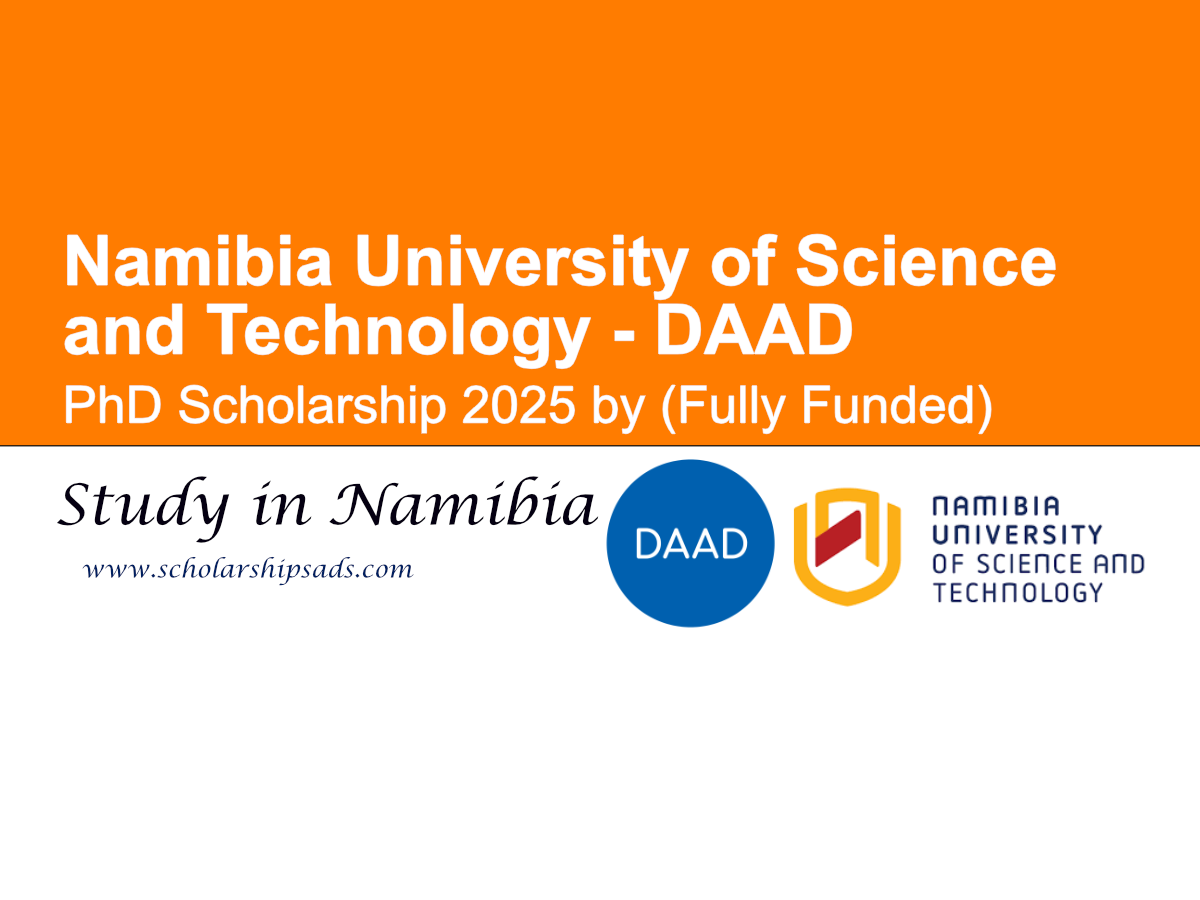 Namibia University of Science and Technology - DAAD

PhD Scholarship 2025 by (Fully Funded)

Study in Namibia

www.scholarshipsads.com

DAAD

NAMIBIA UNIVERSITY OF SCIENCE AND TECHNOLOGY